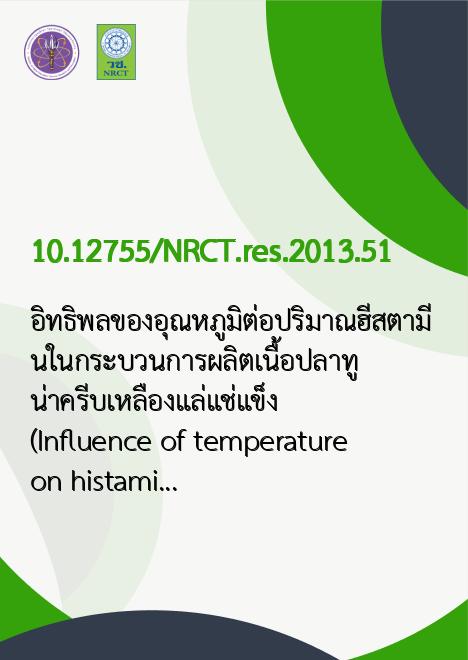 วช.
NRCT

10.12755/NRCT.res.2013.51

อิทธิพลของอุณหภูมิต่อปริมาณฮีสตามีนในกระบวนการผลิตเนื้อปลาทูน่าครีบเหลืองแล่แช่แข็ง (Influence of temperature on histami...